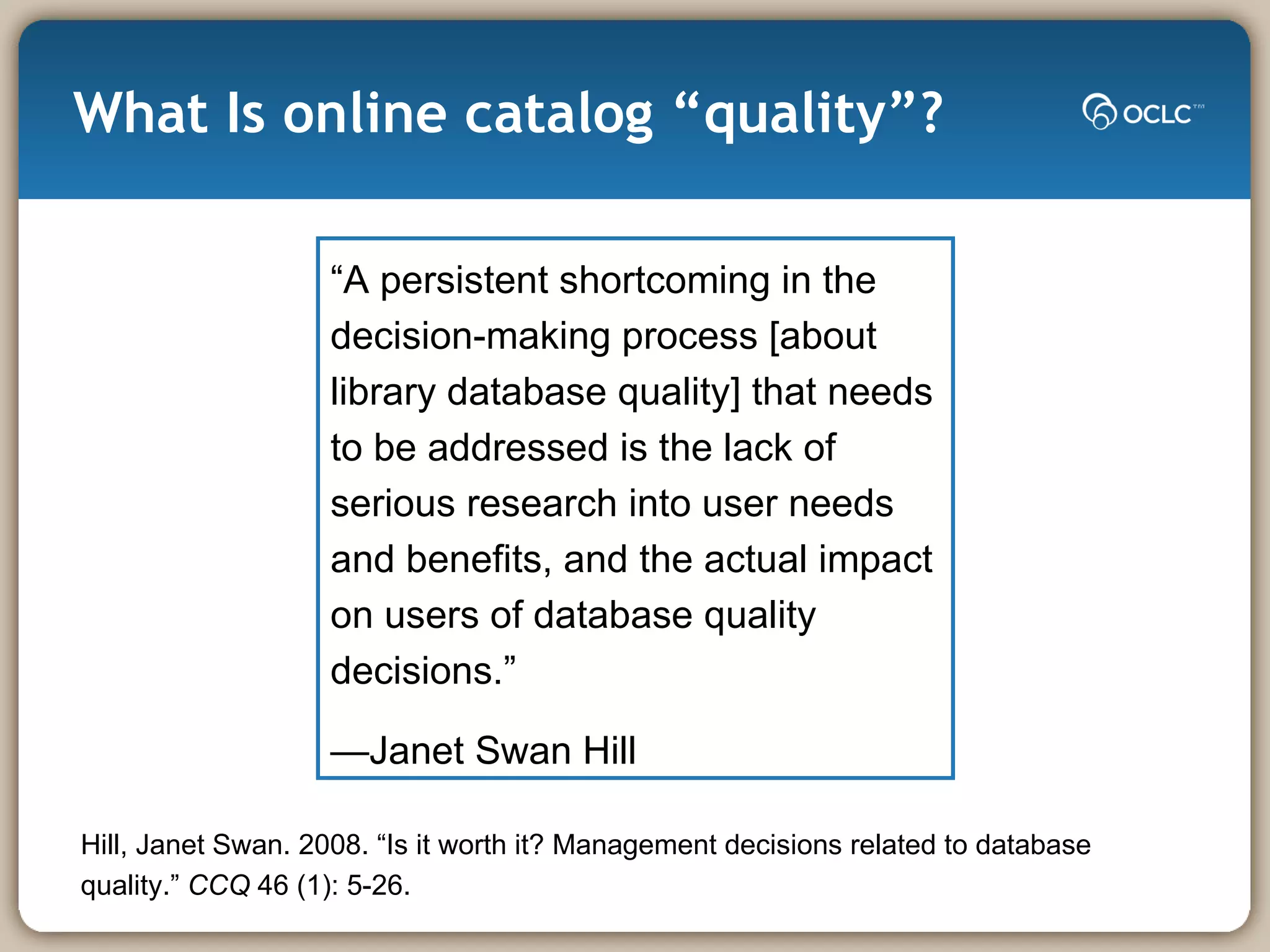 What Is online catalog “quality”?

OCLC™

“A persistent shortcoming in the decision-making process [about library database quality] that needs to be addressed is the lack of serious research into user needs and benefits, and the actual impact on users of database quality decisions.”

—Janet Swan Hill

Hill, Janet Swan. 2008. “Is it worth it? Management decisions related to database quality.” CCQ 46 (1): 5-26.